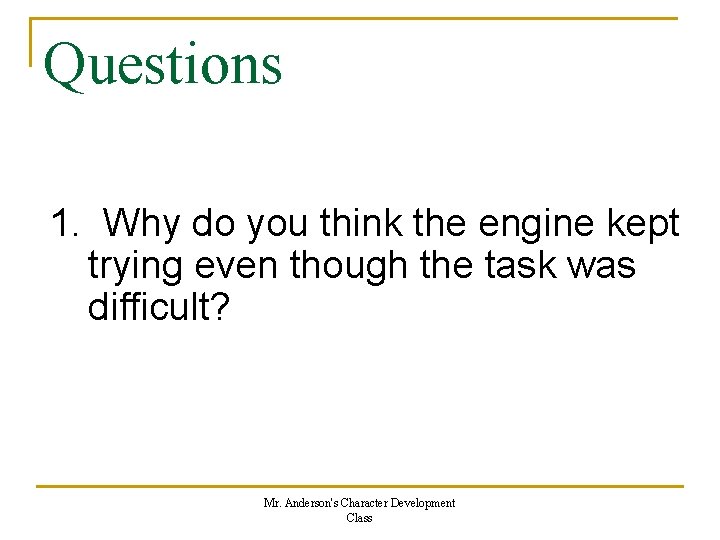 Questions

1. Why do you think the engine kept trying even though the task was difficult?

Mr. Anderson's Character Development Class